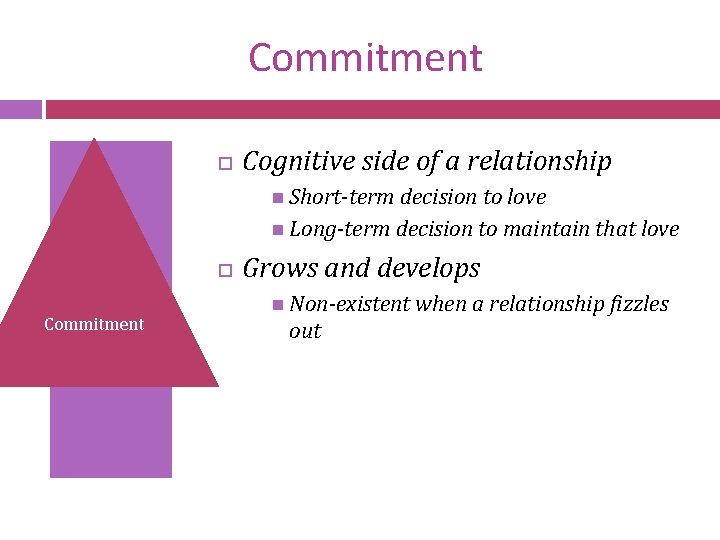 Commitment

Commitment

Cognitive side of a relationship

Short-term decision to love

Long-term decision to maintain that love

Grows and develops

Non-existent when a relationship fizzles out